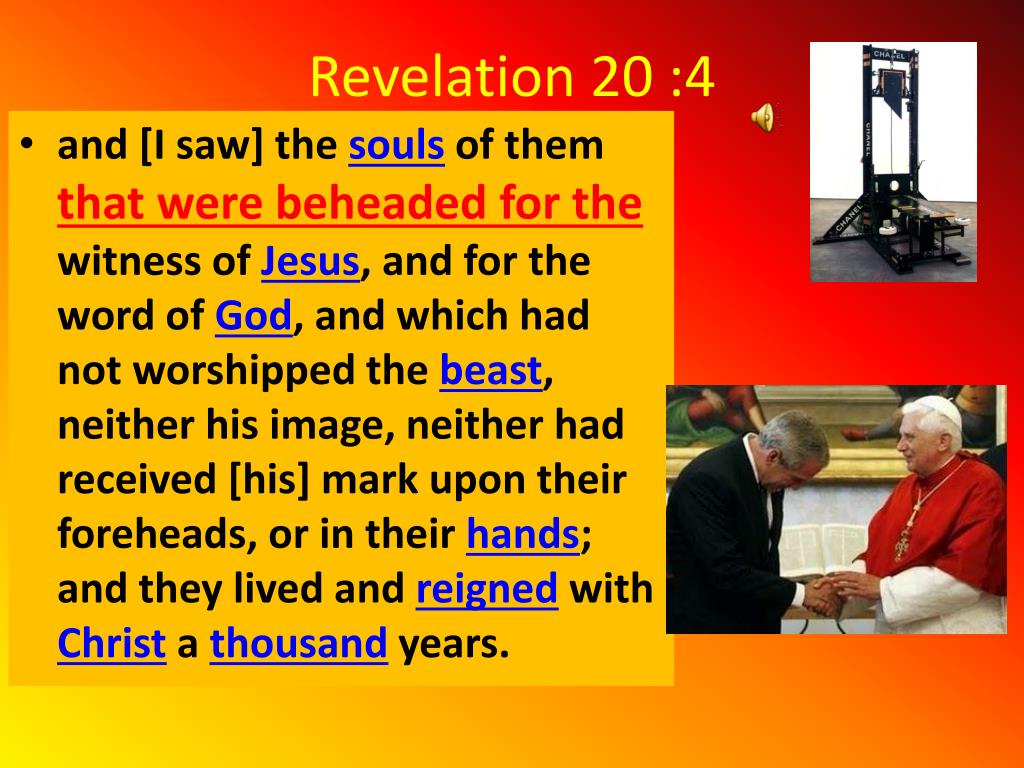 Revelation 20 :4

• and [I saw] the souls of them that were beheaded for the witness of Jesus, and for the word of God, and which had not worshipped the beast, neither his image, neither had received [his] mark upon their foreheads, or in their hands; and they lived and reigned with Christ a thousand years.

CHANEL
CHANEL
CHANEL